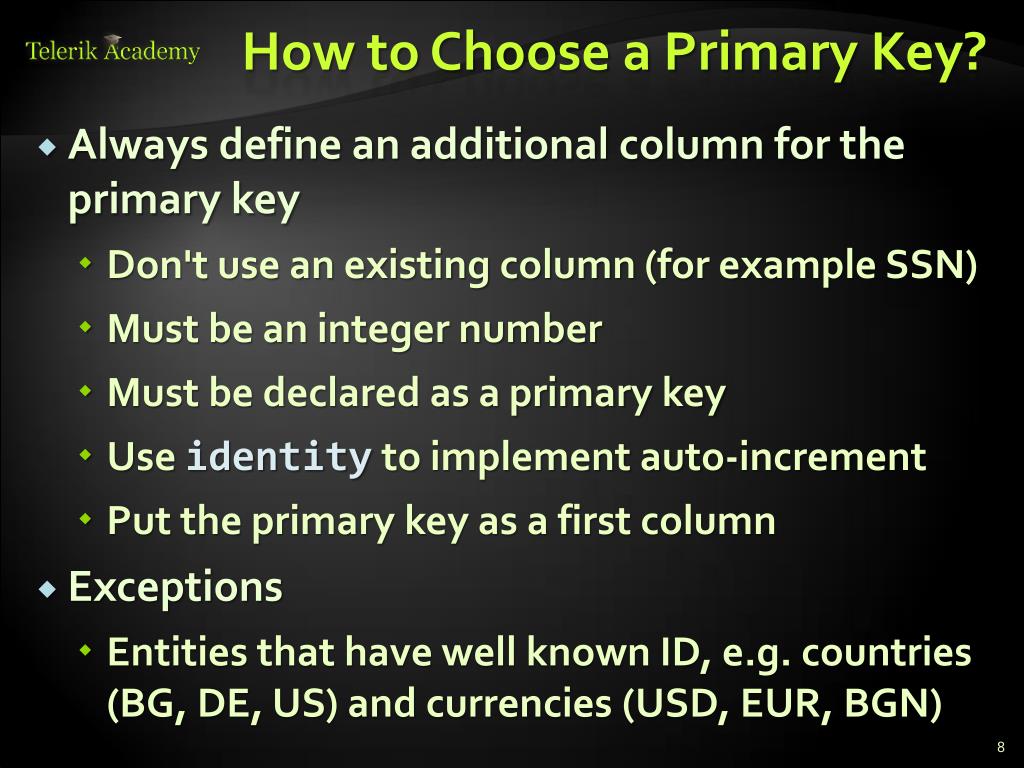 Telerik Academy

How to Choose a Primary Key?

Always define an additional column for the primary key

Don't use an existing column (for example SSN)

Must be an integer number

Must be declared as a primary key

Use identity to implement auto-increment

Put the primary key as a first column

Exceptions

Entities that have well known ID, e.g. countries (BG, DE, US) and currencies (USD, EUR, BGN)

8